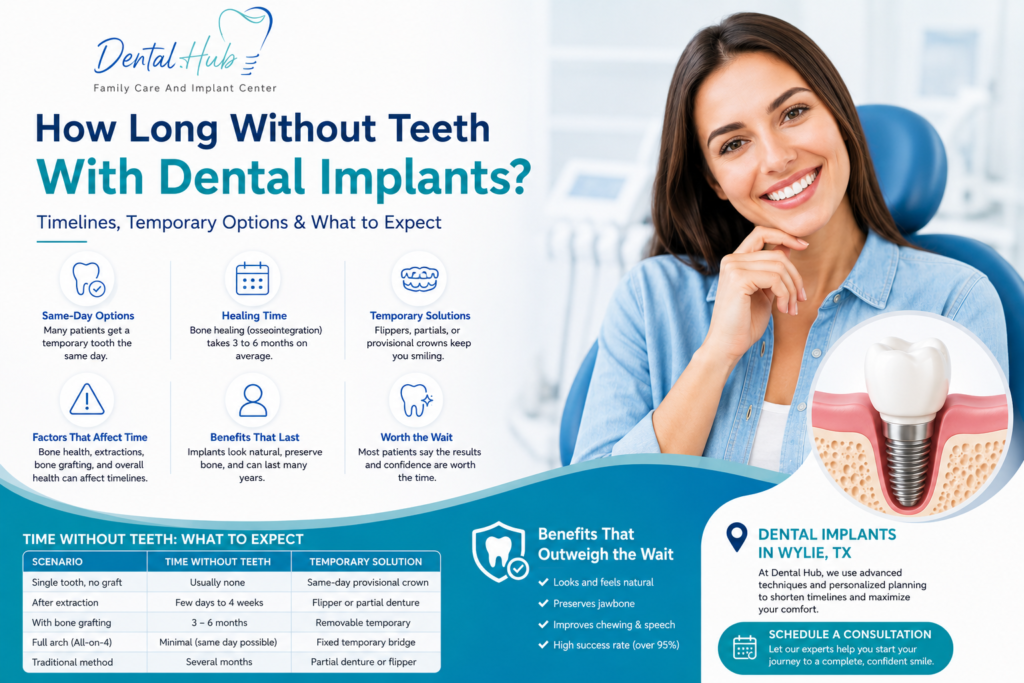 Dental Hub
Family Care And Implant Center

How Long Without Teeth With Dental Implants?

Timelines, Temporary Options & What to Expect

Same-Day Options
Many patients get a temporary tooth the same day.

Healing Time
Bone healing (osseointegration) takes 3 to 6 months on average.

Temporary Solutions
Flippers, partials, or provisional crowns keep you smiling.

Factors That Affect Time
Bone health, extractions, bone grafting, and overall health can affect timelines.

Benefits That Last
Implants look natural, preserve bone, and can last many years.

Worth the Wait
Most patients say the results and confidence are worth the time.

TIME WITHOUT TEETH: WHAT TO EXPECT

| SCENARIO | TIME WITHOUT TEETH | TEMPORARY SOLUTION |
|---|---|---|
| Single tooth, no graft | Usually none | Same-day provisional crown |
| After extraction | Few days to 4 weeks | Flipper or partial denture |
| With bone grafting | 3 – 6 months | Removable temporary |
| Full arch (All-on-4) | Minimal (same day possible) | Fixed temporary bridge |
| Traditional method | Several months | Partial denture or flipper |

Benefits That Outweigh the Wait
Looks and feels natural
Preserves jawbone
Improves chewing & speech
High success rate (over 95%)

DENTAL IMPLANTS IN WYLIE, TX
At Dental Hub, we use advanced techniques and personalized planning to shorten timelines and maximize your comfort.

SCHEDULE A CONSULTATION
Let our experts help you start your journey to a complete, confident smile.